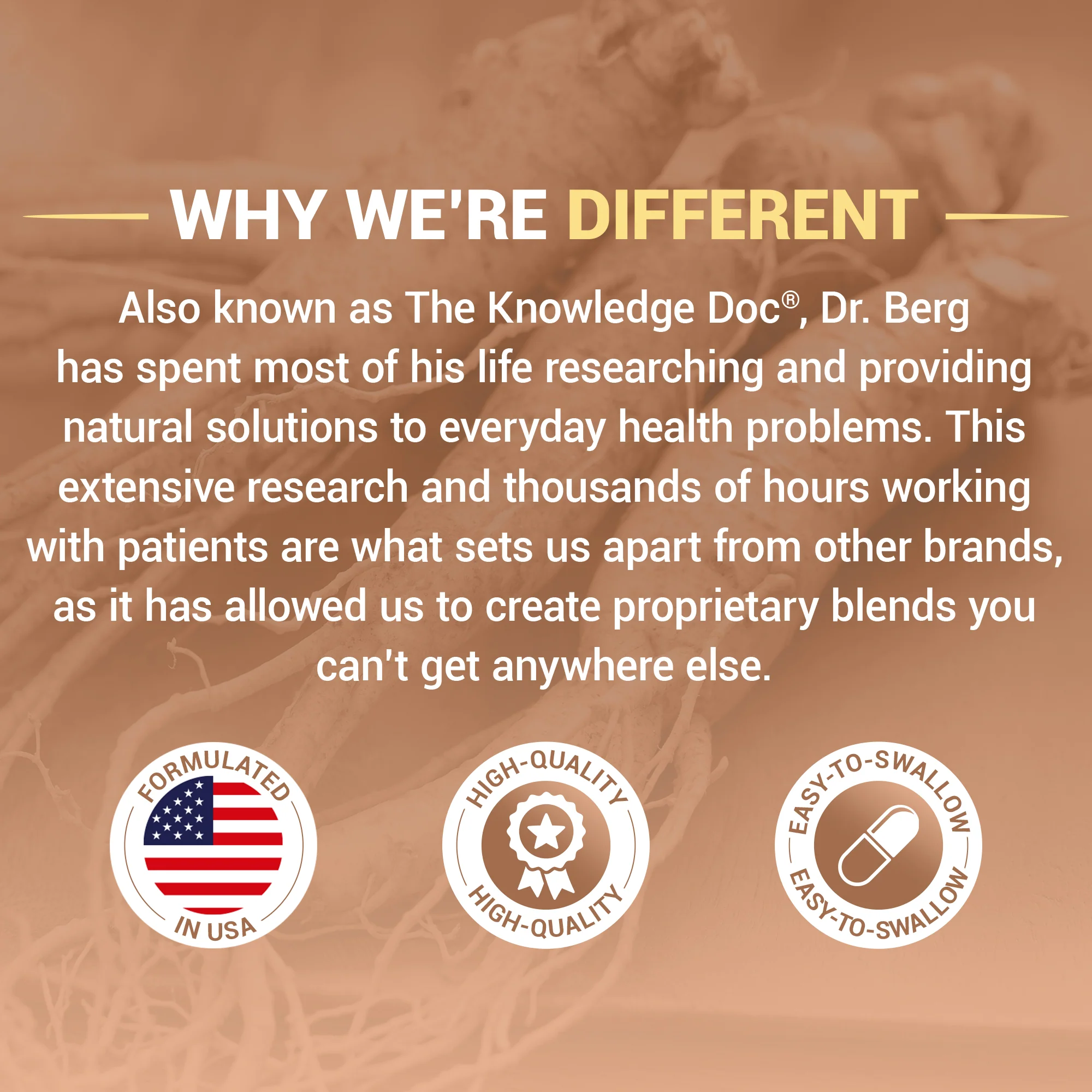 WHY WE'RE DIFFERENT

Also known as The Knowledge Doc®, Dr. Berg has spent most of his life researching and providing natural solutions to everyday health problems. This extensive research and thousands of hours working with patients are what sets us apart from other brands, as it has allowed us to create proprietary blends you can't get anywhere else.

FORMULATED
IN USA

HIGH-QUALITY
HIGH-QUALITY

EASY-TO-SWALLOW
EASY-TO-SWALLOW